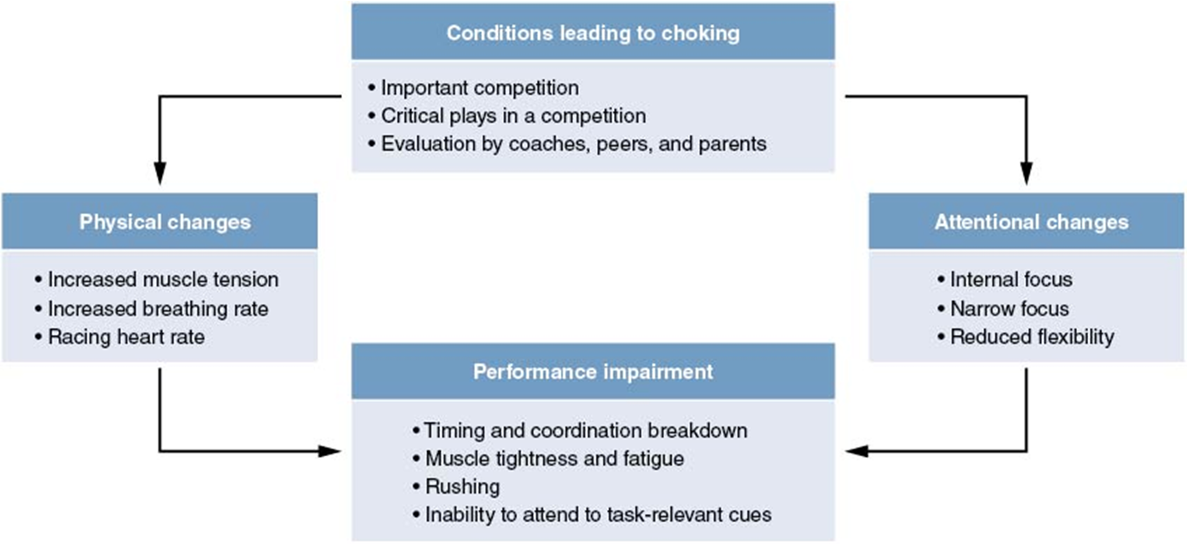 Conditions leading to choking

• Important competition
• Critical plays in a competition
• Evaluation by coaches, peers, and parents

Physical changes

• Increased muscle tension
• Increased breathing rate
• Racing heart rate

Attentional changes

• Internal focus
• Narrow focus
• Reduced flexibility

Performance impairment

• Timing and coordination breakdown
• Muscle tightness and fatigue
• Rushing
• Inability to attend to task-relevant cues